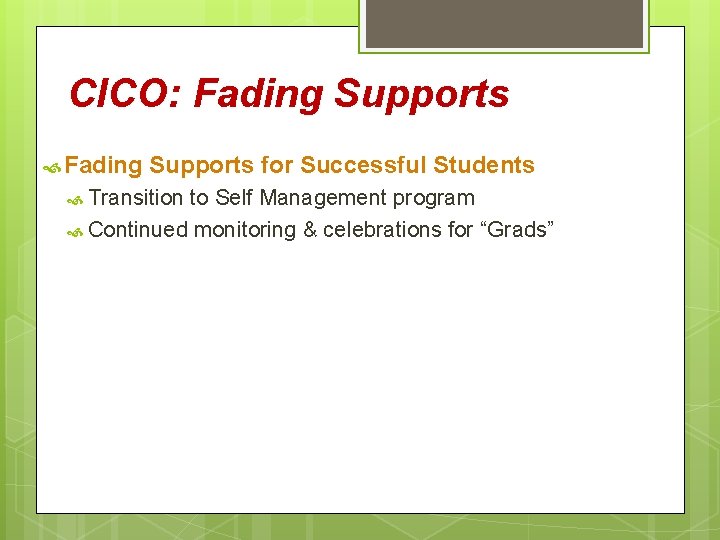 CICO: Fading Supports

Fading Supports for Successful Students

Transition to Self Management program

Continued monitoring & celebrations for “Grads”